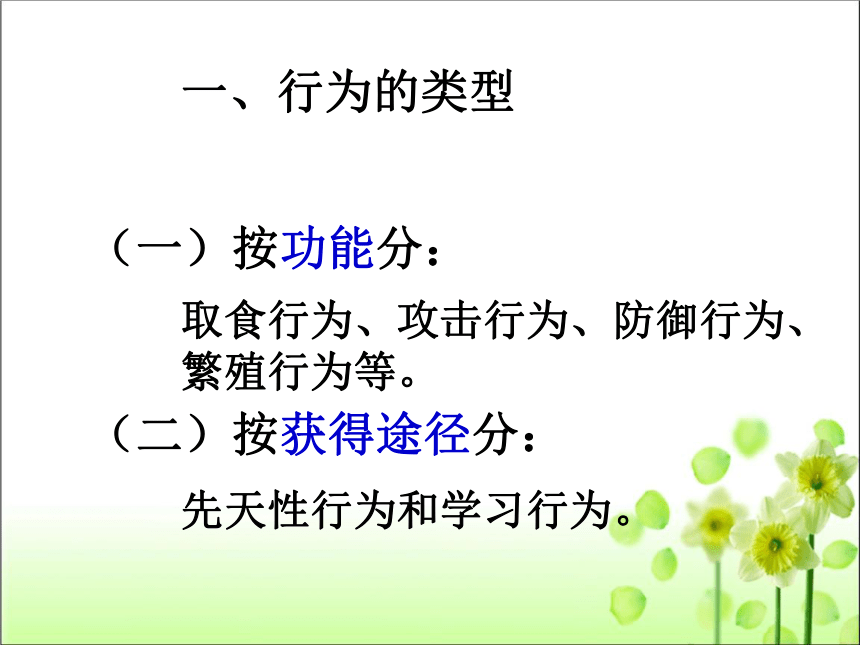 一、行为的类型

（一）按功能分：

取食行为、攻击行为、防御行为、繁殖行为等。

（二）按获得途径分：

先天性行为和学习行为。